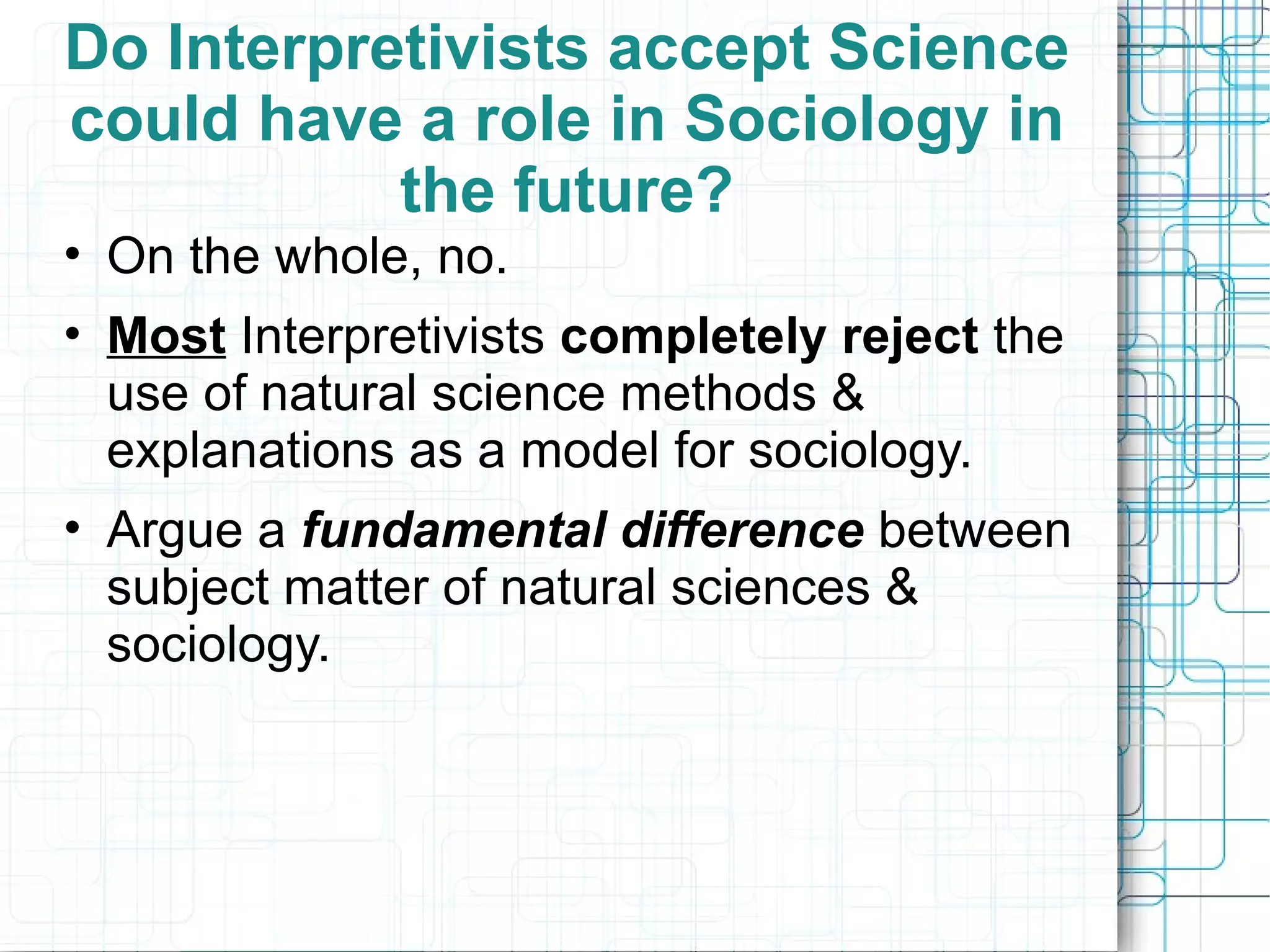 Do Interpretivists accept Science could have a role in Sociology in the future?

• On the whole, no.

• Most Interpretivists completely reject the use of natural science methods & explanations as a model for sociology.

• Argue a fundamental difference between subject matter of natural sciences & sociology.